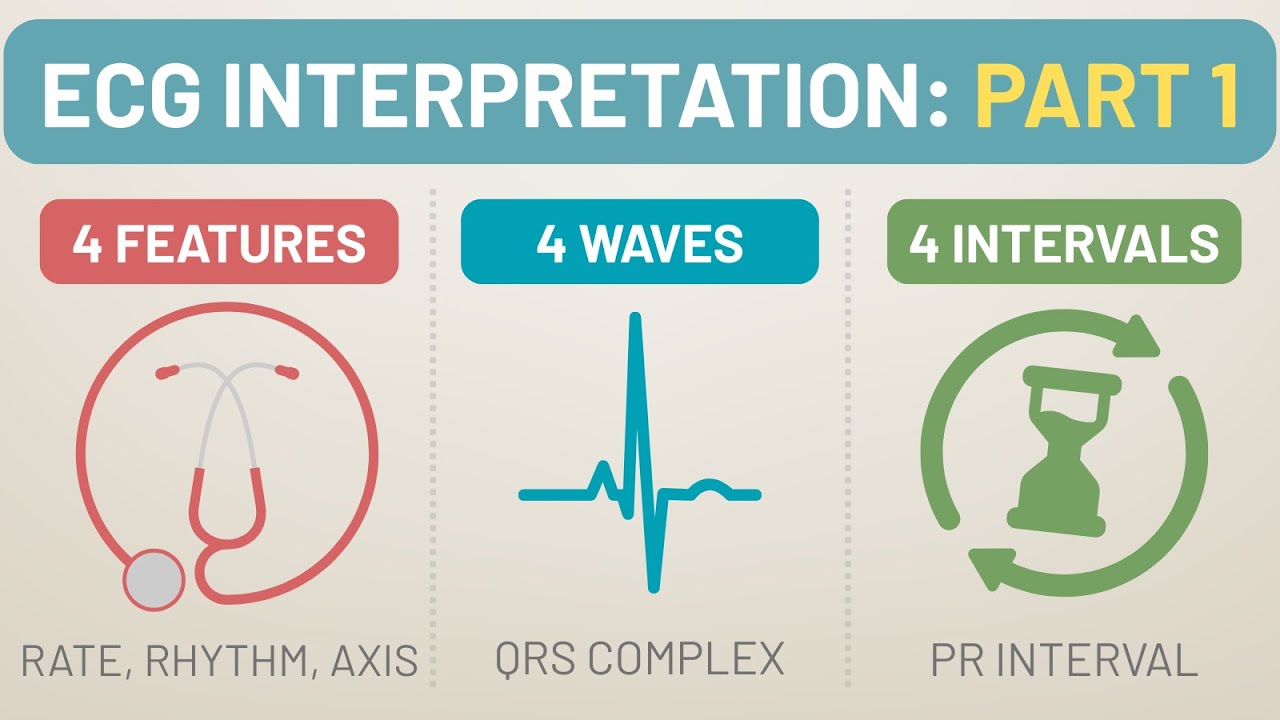 ECG INTERPRETATION: PART 1

4 FEATURES

RATE, RHYTHM, AXIS

4 WAVES

QRS COMPLEX

4 INTERVALS

PR INTERVAL